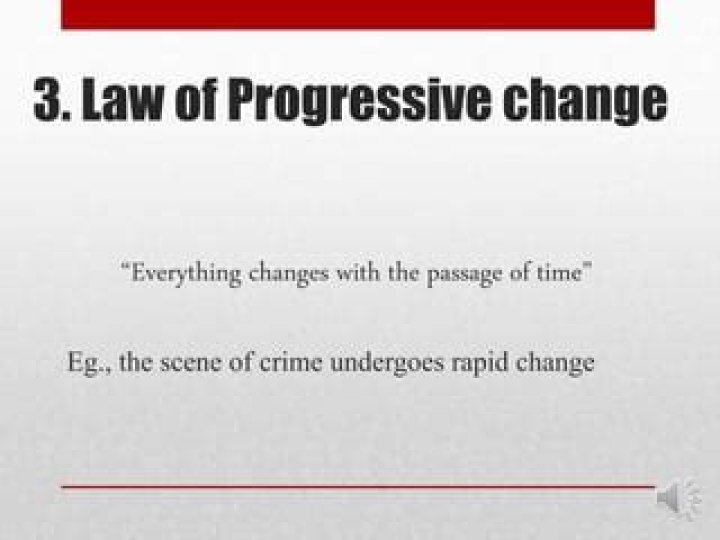 3. Law of Progressive change

"Everything changes with the passage of time"

Eg., the scene of crime undergoes rapid change